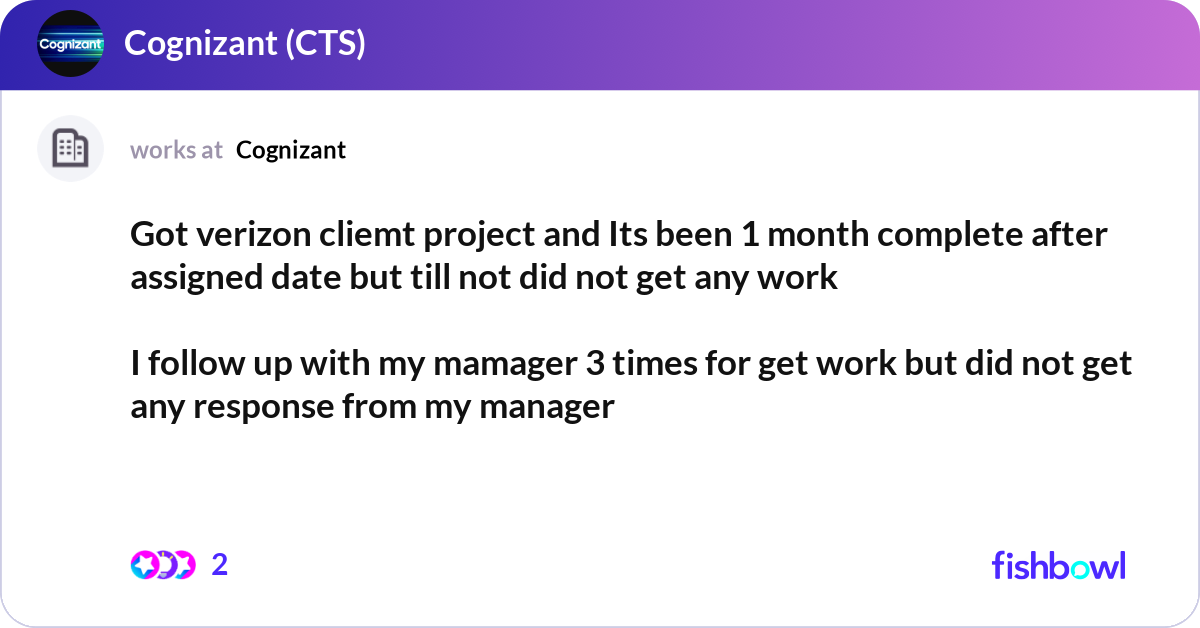 Cognizant

Cognizant (CTS)

works at Cognizant

Got verizon cliemt project and Its been 1 month complete after assigned date but till not did not get any work

I follow up with my mamager 3 times for get work but did not get any response from my manager

2

fishbowl